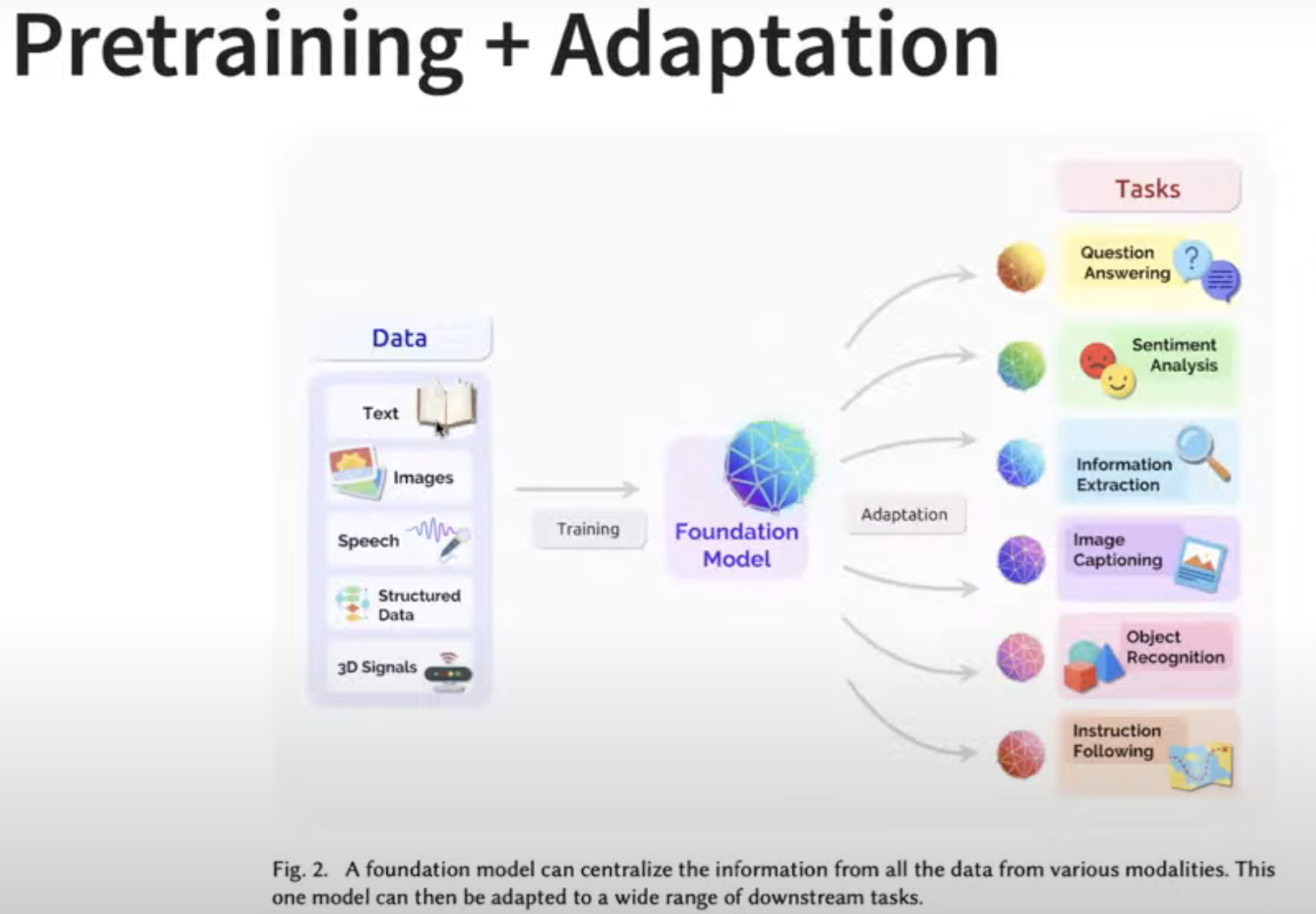 Pretraining + Adaptation

Data

Text

Images

Speech

Structured Data

3D Signals

Training

Foundation Model

Adaptation

Tasks

Question Answering

Sentiment Analysis

Information Extraction

Image Captioning

Object Recognition

Instruction Following

Fig. 2. A foundation model can centralize the information from all the data from various modalities. This one model can then be adapted to a wide range of downstream tasks.